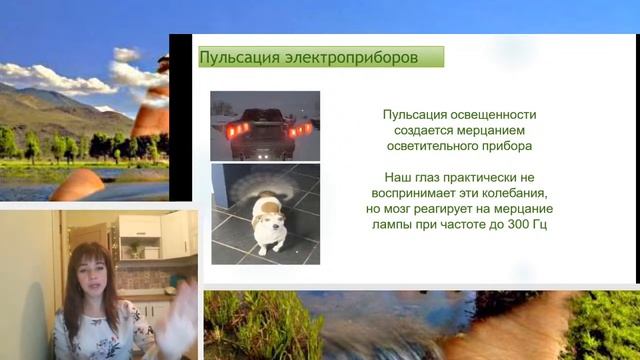 Пульсация электроприборов

Пульсация освещенности создается мерцанием осветительного прибора

Наш глаз практически не воспринимает эти колебания, но мозг реагирует на мерцание лампы при частоте до 300 Гц